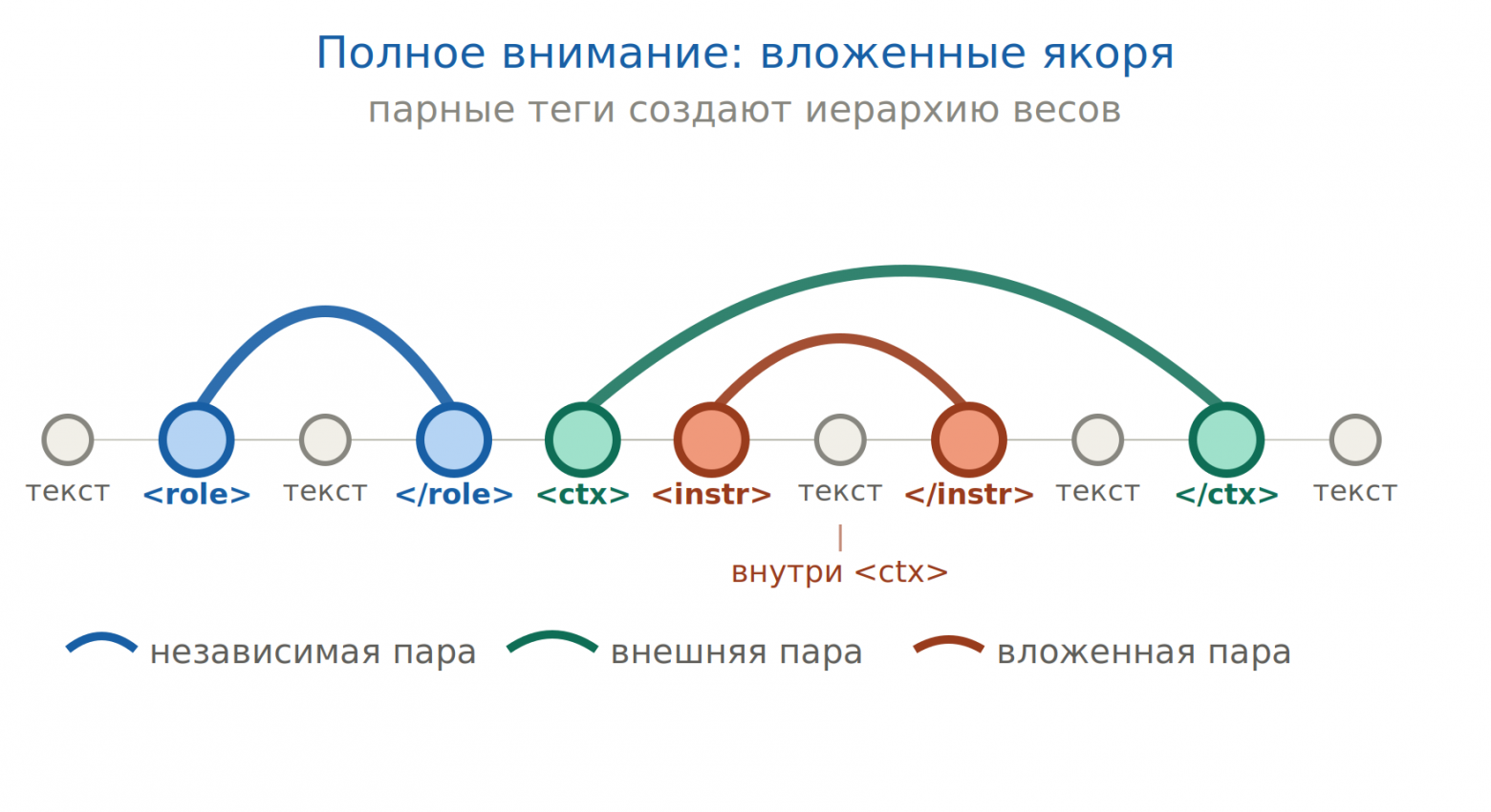 Полное внимание: вложенные якоря
парные теги создают иерархию весов

текст <role> текст </role> <ctx> <instr> текст </instr> текст </ctx> текст

внутри <ctx>

независимая пара внешняя пара вложенная пара